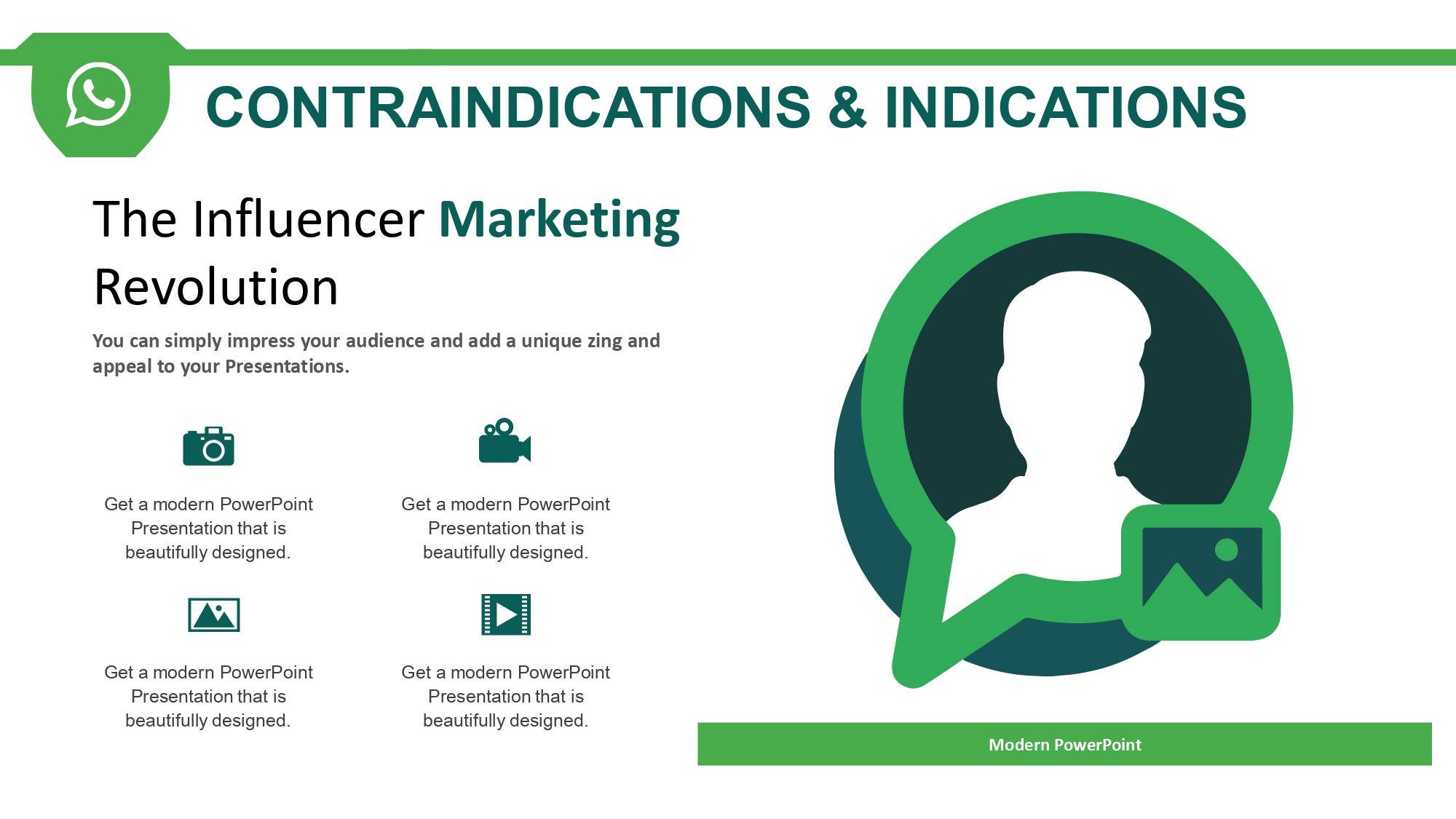 CONTRAINDICATIONS & INDICATIONS

The Influencer Marketing Revolution

You can simply impress your audience and add a unique zing and appeal to your Presentations.

Get a modern PowerPoint Presentation that is beautifully designed.

Get a modern PowerPoint Presentation that is beautifully designed.

Get a modern PowerPoint Presentation that is beautifully designed.

Get a modern PowerPoint Presentation that is beautifully designed.

Modern PowerPoint